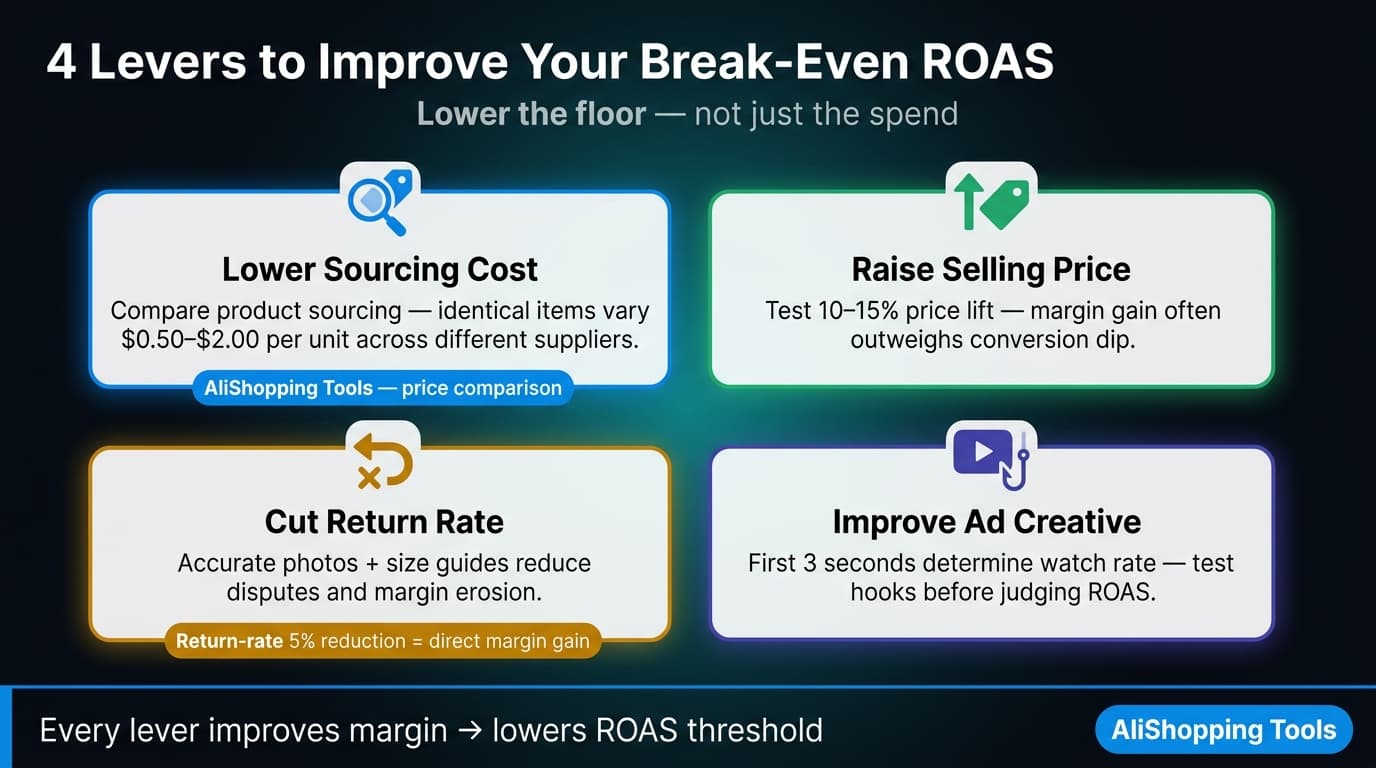 4 Levers to Improve Your Break-Even ROAS

Lower the floor — not just the spend

Lower Sourcing Cost

Compare product sourcing — identical items vary \$0.50–\$2.00 per unit across different suppliers.

AliShopping Tools — price comparison

Raise Selling Price

Test 10–15% price lift — margin gain often outweighs conversion dip.

Cut Return Rate

Accurate photos + size guides reduce disputes and margin erosion.

Return-rate 5% reduction = direct margin gain

Improve Ad Creative

First 3 seconds determine watch rate — test hooks before judging ROAS.

Every lever improves margin → lowers ROAS threshold

AliShopping Tools